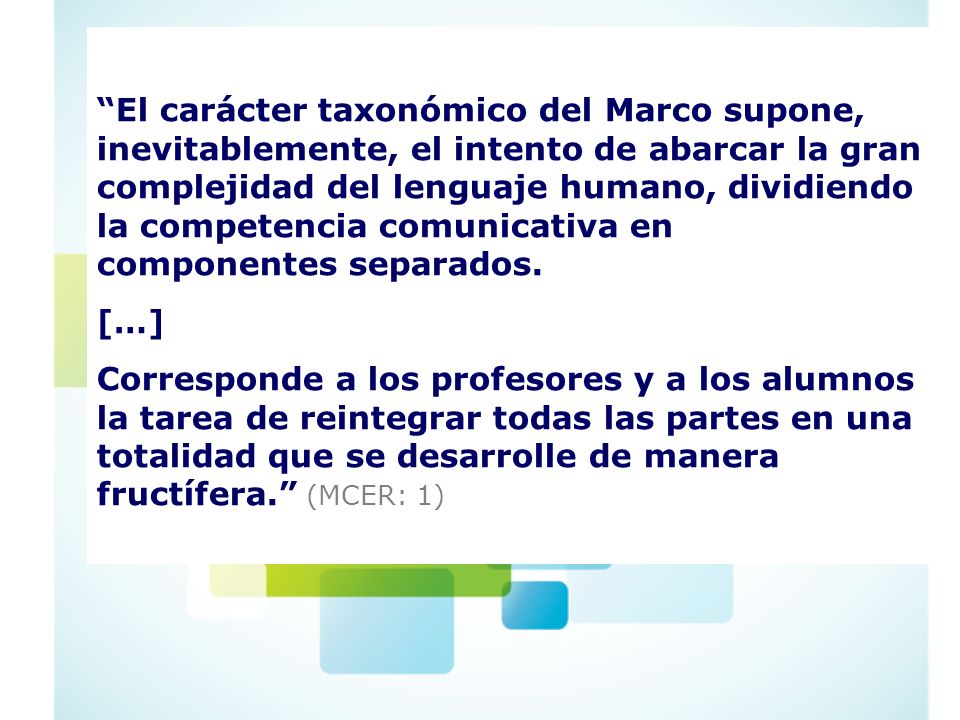 “El carácter taxonómico del Marco supone, inevitablemente, el intento de abarcar la gran complejidad del lenguaje humano, dividiendo la competencia comunicativa en componentes separados.

[…]

Corresponde a los profesores y a los alumnos la tarea de reintegrar todas las partes en una totalidad que se desarrolle de manera fructífera.” (MCER: 1)